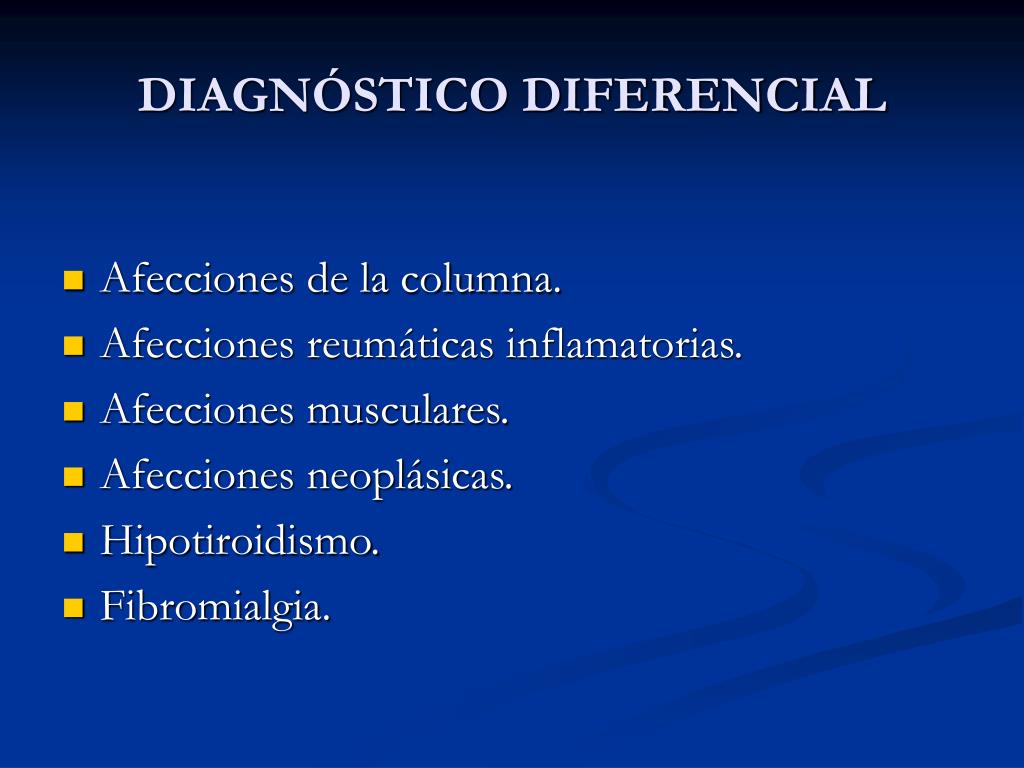 DIAGNÓSTICO DIFERENCIAL

- Afecciones de la columna.
- Afecciones reumáticas inflamatorias.
- Afecciones musculares.
- Afecciones neoplásicas.
- Hipotiroidismo.
- Fibromialgia.